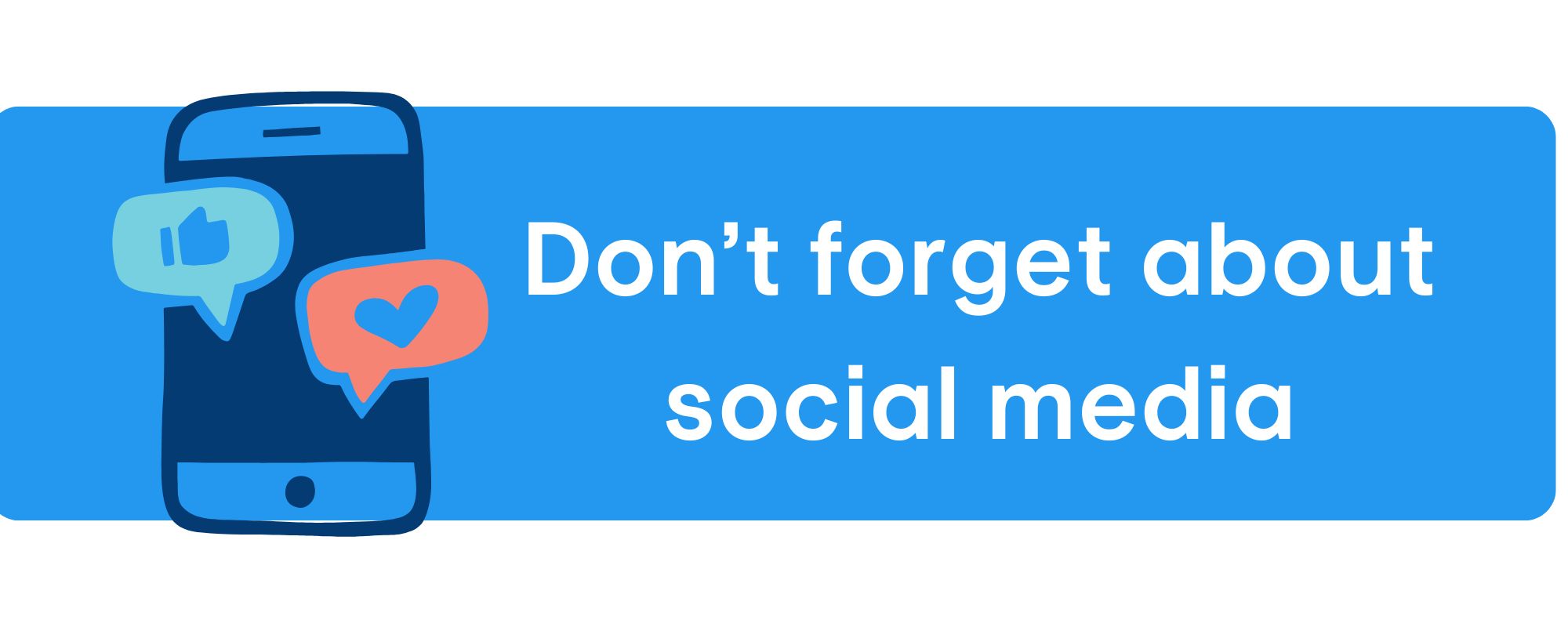 Don’t forget about social media